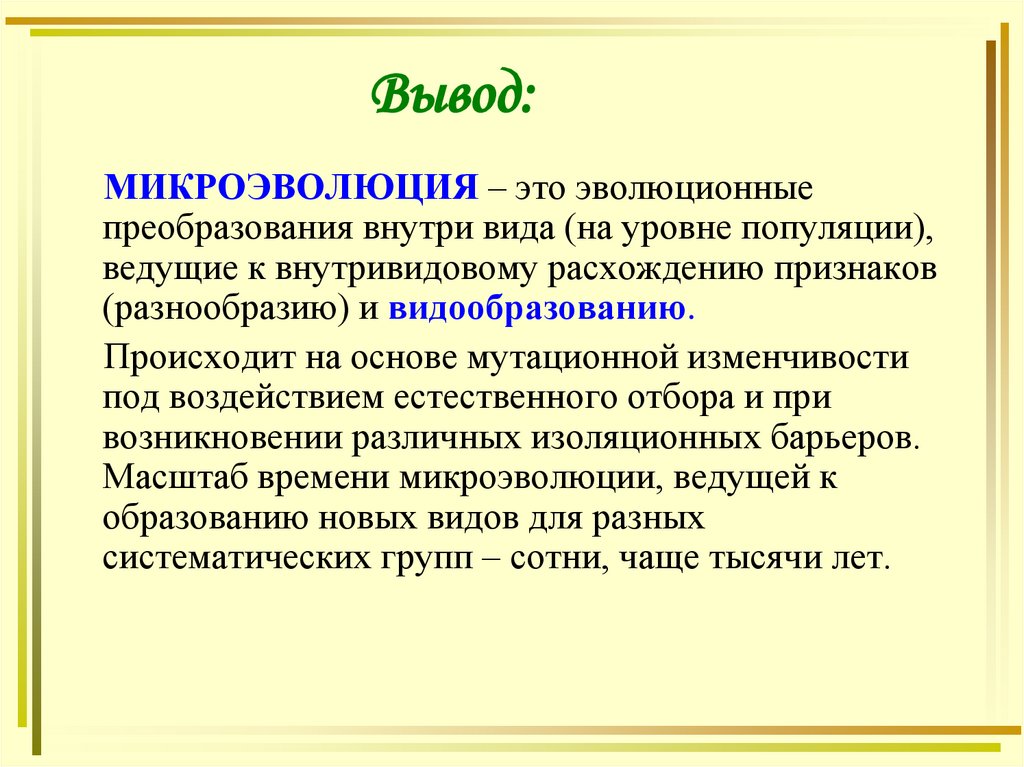 Вывод:

МИКРОЭВОЛЮЦИЯ – это эволюционные преобразования внутри вида (на уровне популяции), ведущие к внутривидовому расхождению признаков (разнообразию) и видообразованию.

Происходит на основе мутационной изменчивости под воздействием естественного отбора и при возникновении различных изоляционных барьеров. Масштаб времени микроэволюции, ведущей к образованию новых видов для разных систематических групп – сотни, чаще тысячи лет.